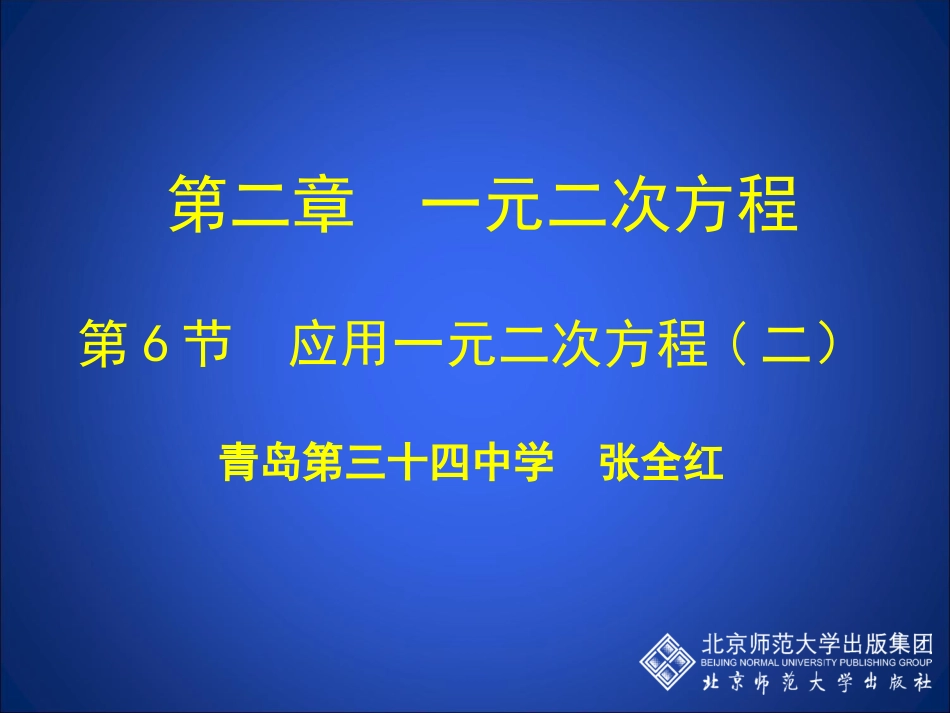 第二章　一元二次方程

第 6 节　应用一元二次方程（二）

青岛第三十四中学　张全红

北京师范大学出版集团
BEIJING NORMAL UNIVERSITY PUBLISHING GROUP
北京师范大学出版社